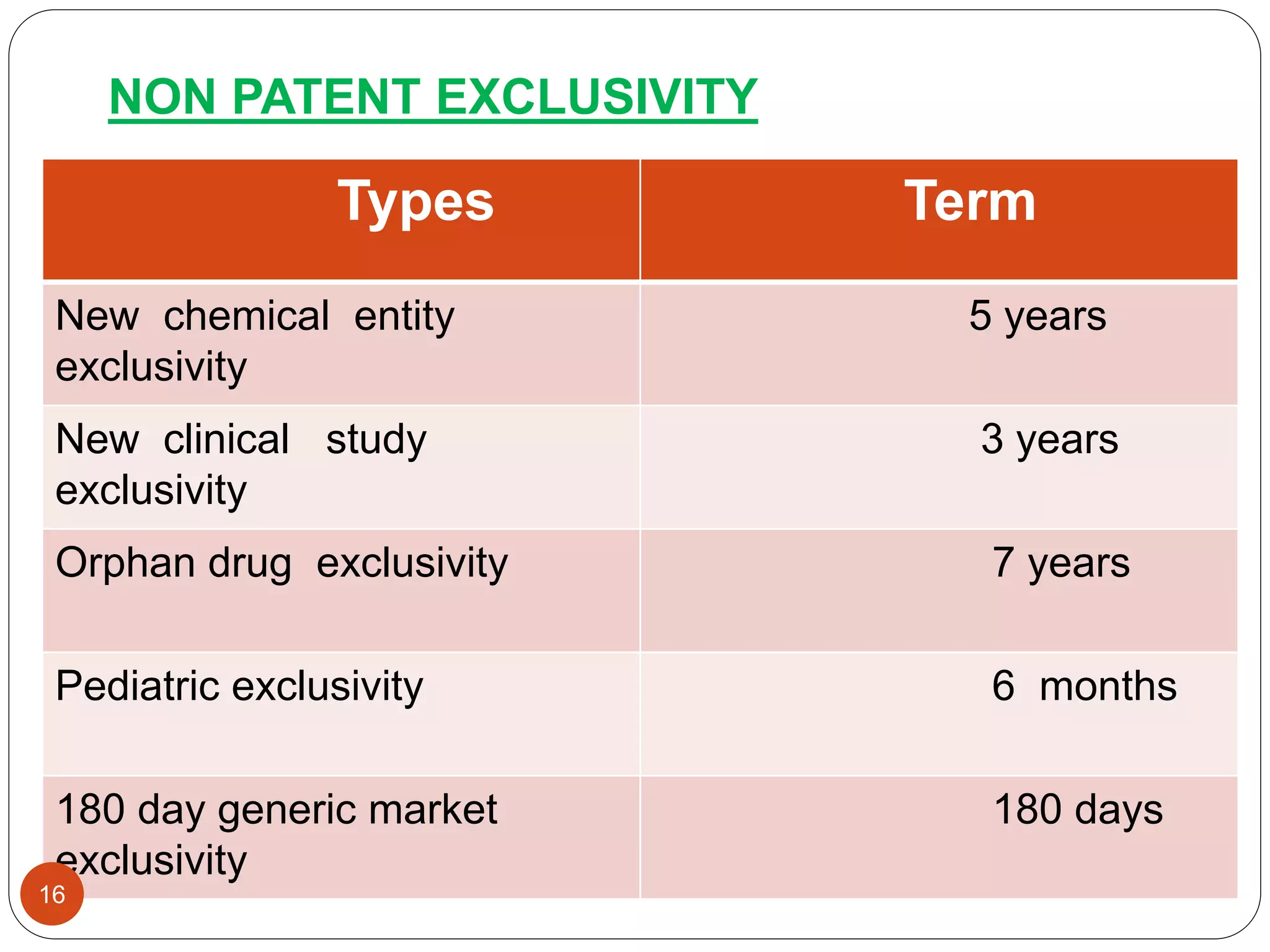 NON PATENT EXCLUSIVITY

| Types | Term |
|---|---|
| New chemical entity exclusivity | 5 years |
| New clinical study exclusivity | 3 years |
| Orphan drug exclusivity | 7 years |
| Pediatric exclusivity | 6 months |
| 180 day generic market exclusivity | 180 days |

16